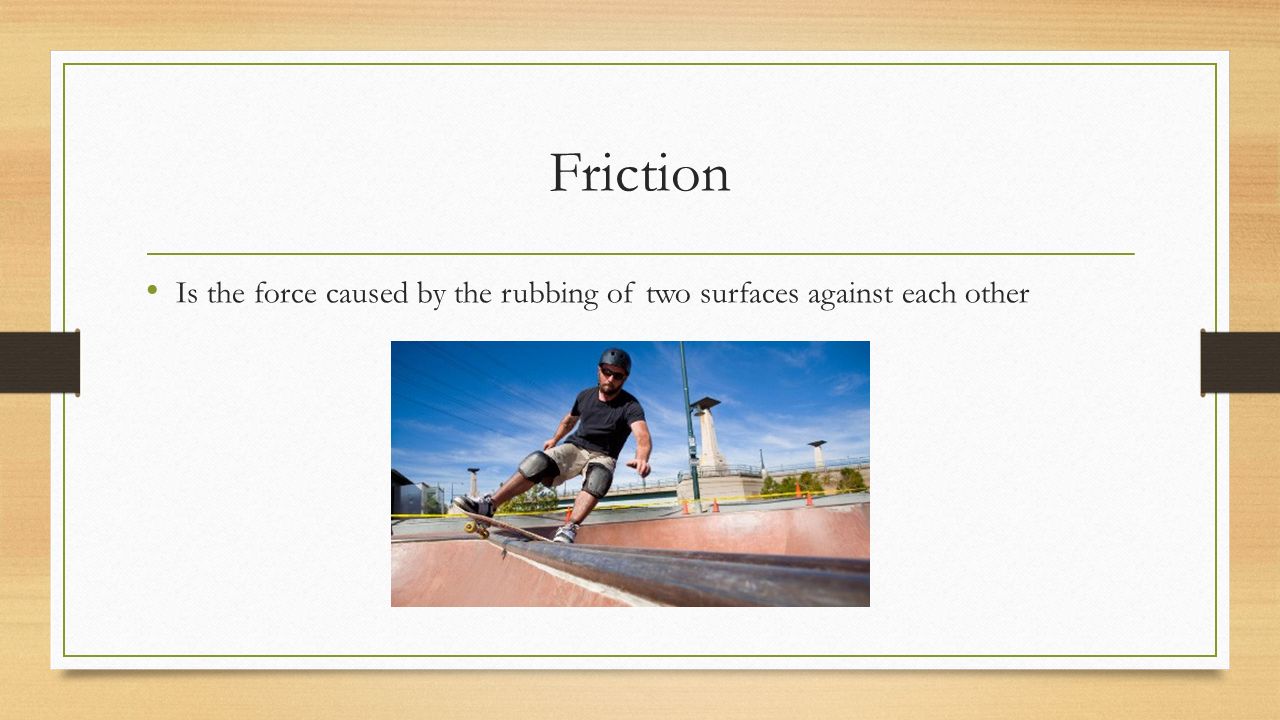 Friction

• Is the force caused by the rubbing of two surfaces against each other